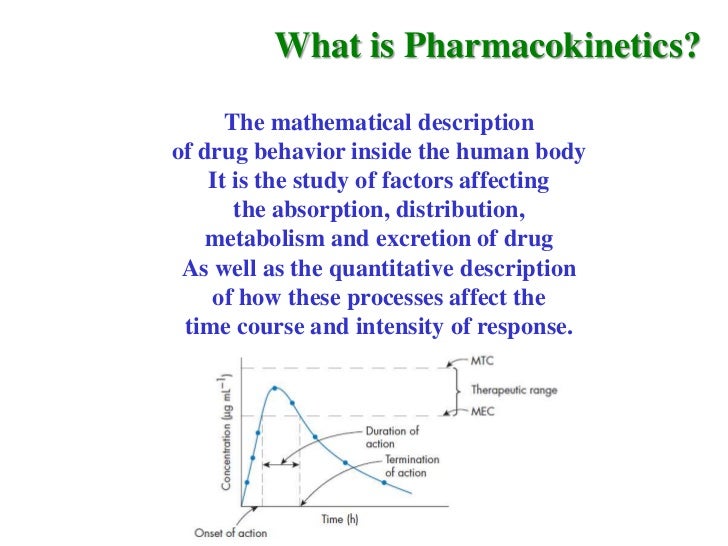 What is Pharmacokinetics?

The mathematical description of drug behavior inside the human body It is the study of factors affecting the absorption, distribution, metabolism and excretion of drug As well as the quantitative description of how these processes affect the time course and intensity of response.

MTC
Therapeutic range
MEC
Concentration ($\mu g\ mL^{-1}$)
Duration of action
Termination of action
Time (h)
Onset of action